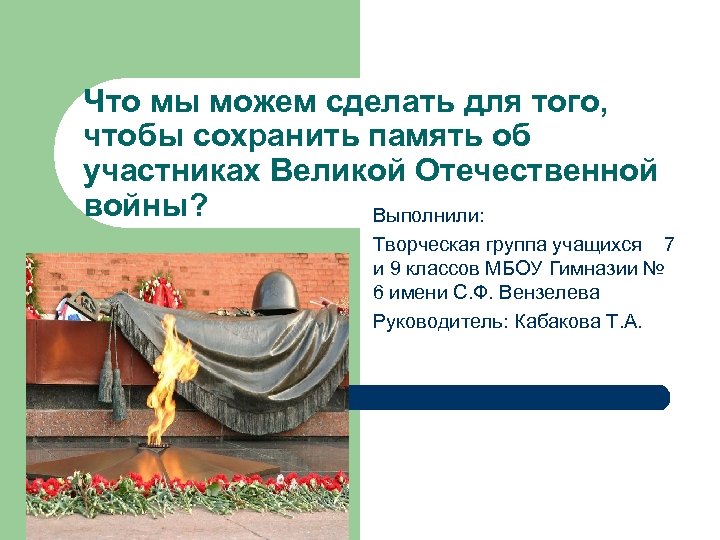 Что мы можем сделать для того, чтобы сохранить память об участниках Великой Отечественной войны?

Выполнили:

Творческая группа учащихся 7 и 9 классов МБОУ Гимназии № 6 имени С.Ф. Вензелева

Руководитель: Кабакова Т.А.